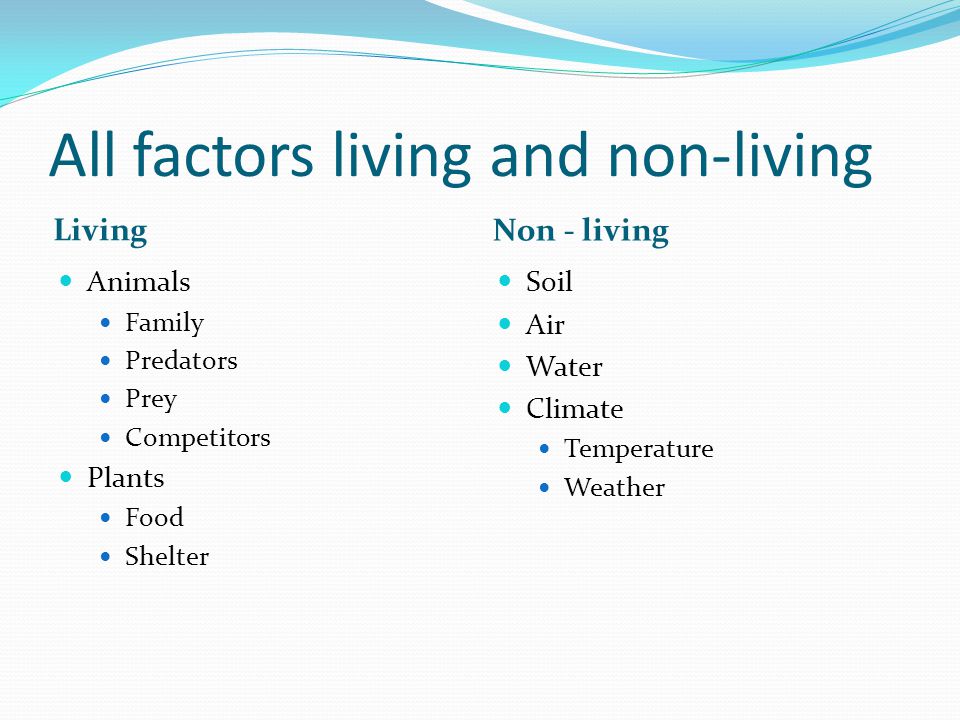 All factors living and non-living

Living

- Animals
  - Family
  - Predators
  - Prey
  - Competitors
- Plants
  - Food
  - Shelter

Non - living

- Soil
- Air
- Water
- Climate
  - Temperature
  - Weather